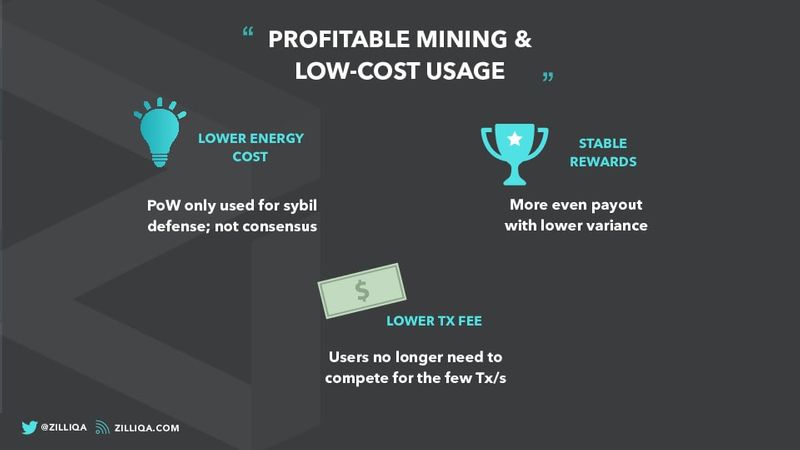 “ PROFITABLE MINING & LOW-COST USAGE ”

LOWER ENERGY COST

PoW only used for sybil defense; not consensus

STABLE REWARDS

More even payout with lower variance

$

LOWER TX FEE

Users no longer need to compete for the few Tx/s

@ZILLIQA ZILLIQA.COM